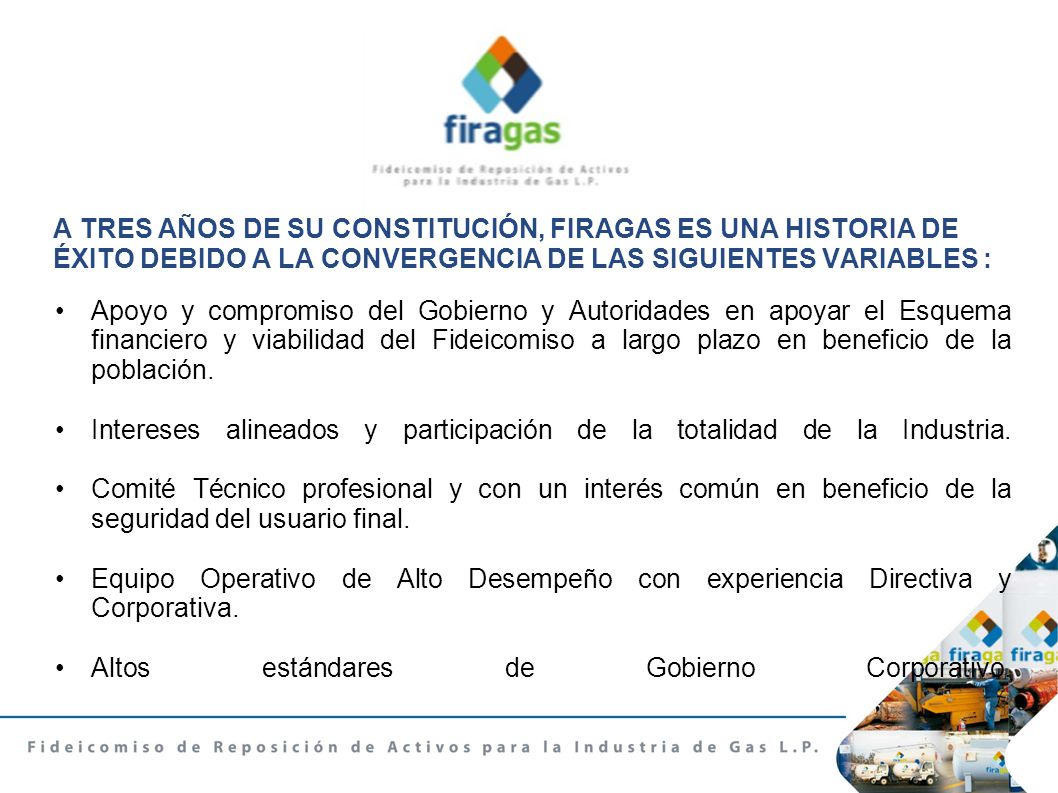 firagas

Fideicomiso de Reposición de Activos para la Industria de Gas L.P.

A TRES AÑOS DE SU CONSTITUCIÓN, FIRAGAS ES UNA HISTORIA DE ÉXITO DEBIDO A LA CONVERGENCIA DE LAS SIGUIENTES VARIABLES :

• Apoyo y compromiso del Gobierno y Autoridades en apoyar el Esquema financiero y viabilidad del Fideicomiso a largo plazo en beneficio de la población.

• Intereses alineados y participación de la totalidad de la Industria.

• Comité Técnico profesional y con un interés común en beneficio de la seguridad del usuario final.

• Equipo Operativo de Alto Desempeño con experiencia Directiva y Corporativa.

• Altos estándares de Gobierno Corporativo.

Fideicomiso de Reposición de Activos para la Industria de Gas L.P.

firagas firagas firagas